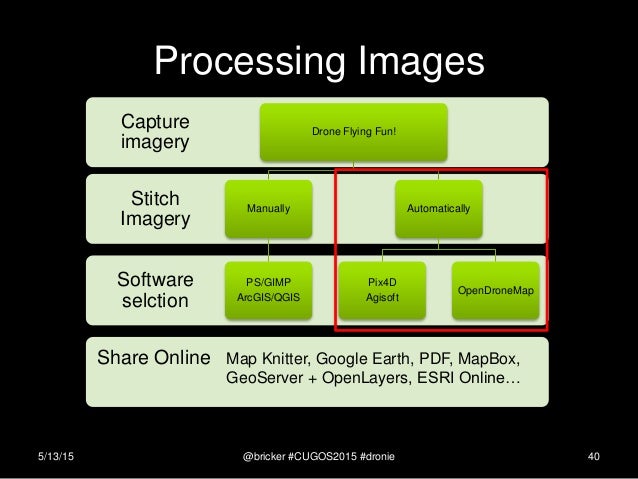 Processing Images

Capture imagery

Drone Flying Fun!

Stitch Imagery

Manually

Automatically

Software selction

PS/GIMP
ArcGIS/QGIS

Pix4D
Agisoft

OpenDroneMap

Share Online

Map Knitter, Google Earth, PDF, MapBox, GeoServer + OpenLayers, ESRI Online…

5/13/15

@bricker #CUGOS2015 #dronie

40